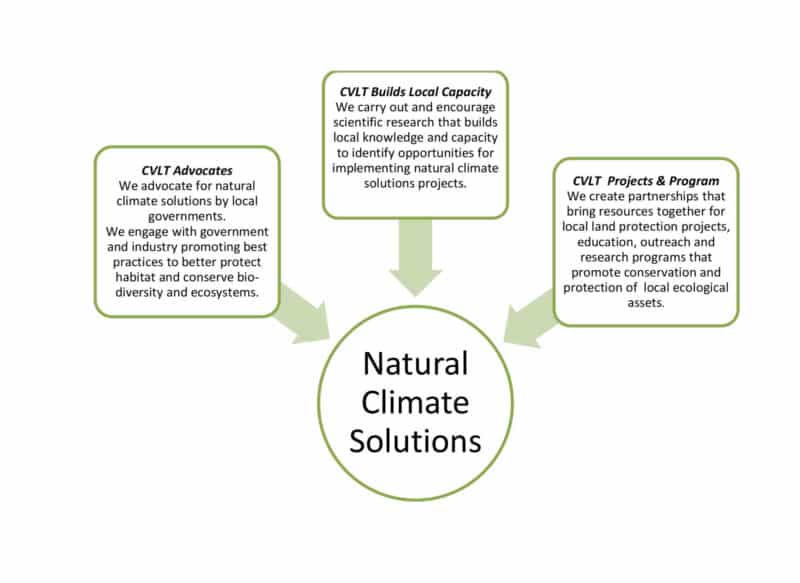 CVLT Advocates
We advocate for natural climate solutions by local governments.
We engage with government and industry promoting best practices to better protect habitat and conserve biodiversity and ecosystems.

CVLT Builds Local Capacity
We carry out and encourage scientific research that builds local knowledge and capacity to identify opportunities for implementing natural climate solutions projects.

CVLT Projects & Program
We create partnerships that bring resources together for local land protection projects, education, outreach and research programs that promote conservation and protection of local ecological assets.

Natural Climate Solutions